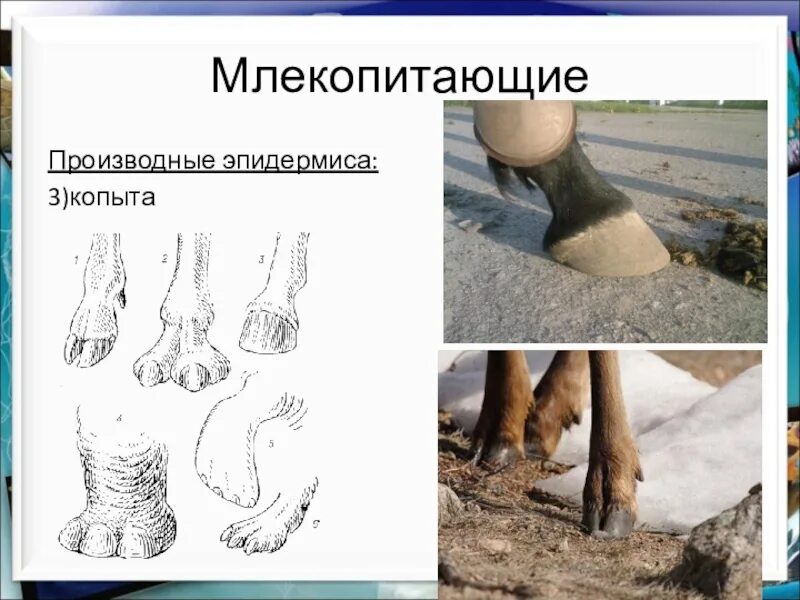 Млекопитающие

Производные эпидермиса:

3)копыта

1 2 3

4 5 6